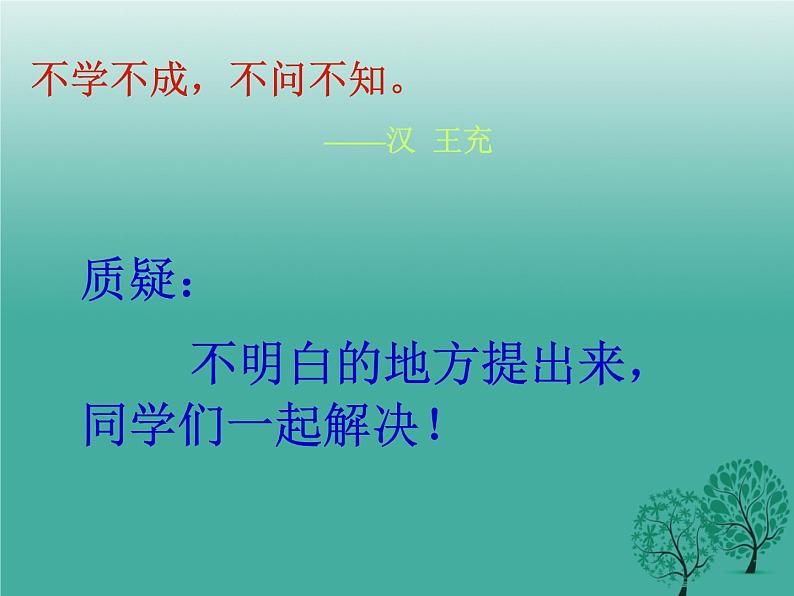 不学不成，不问不知。

——汉 王充

质疑：

不明白的地方提出来，同学们一起解决！